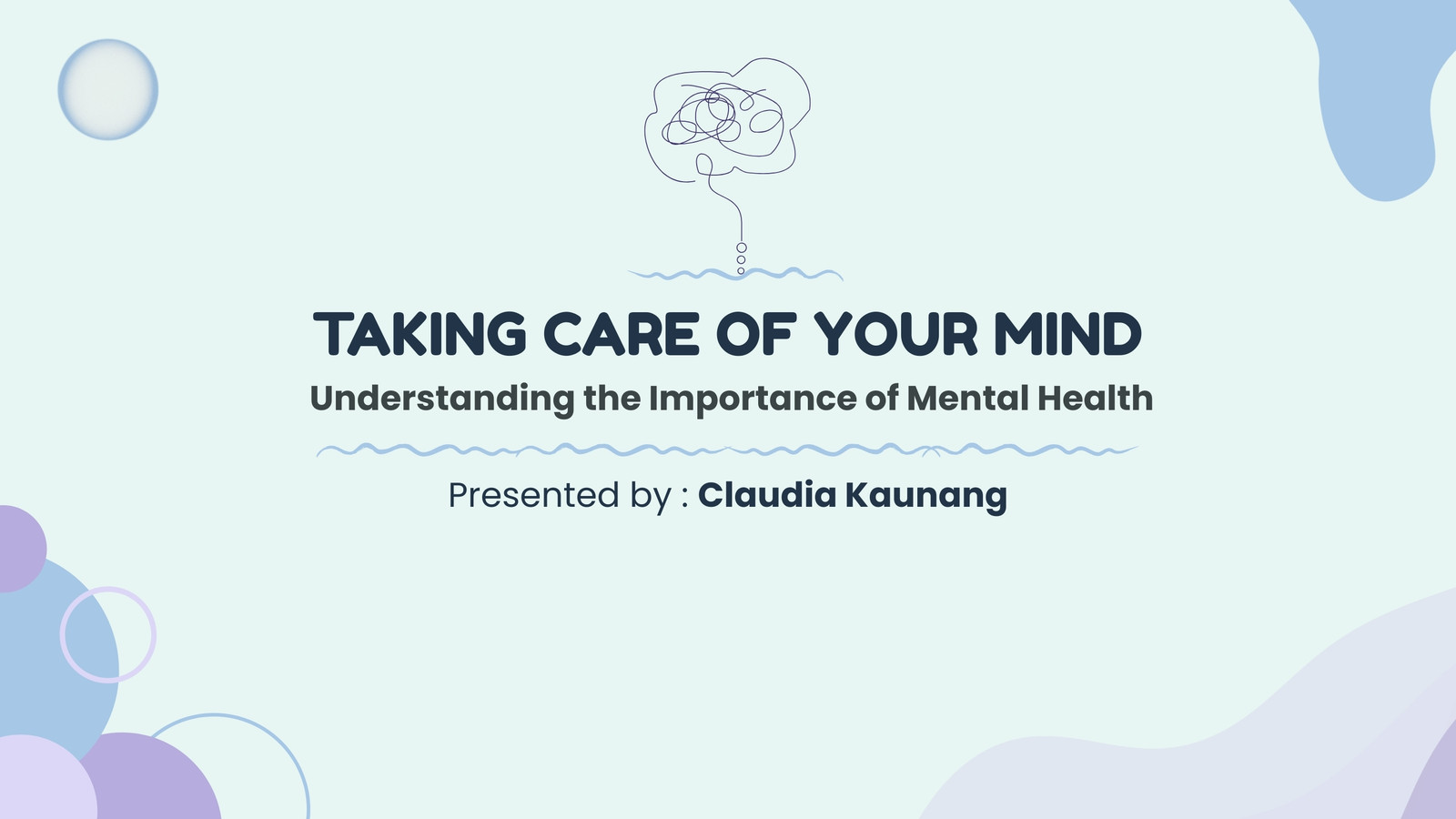 TAKING CARE OF YOUR MIND
Understanding the Importance of Mental Health

Presented by : Claudia Kaunang